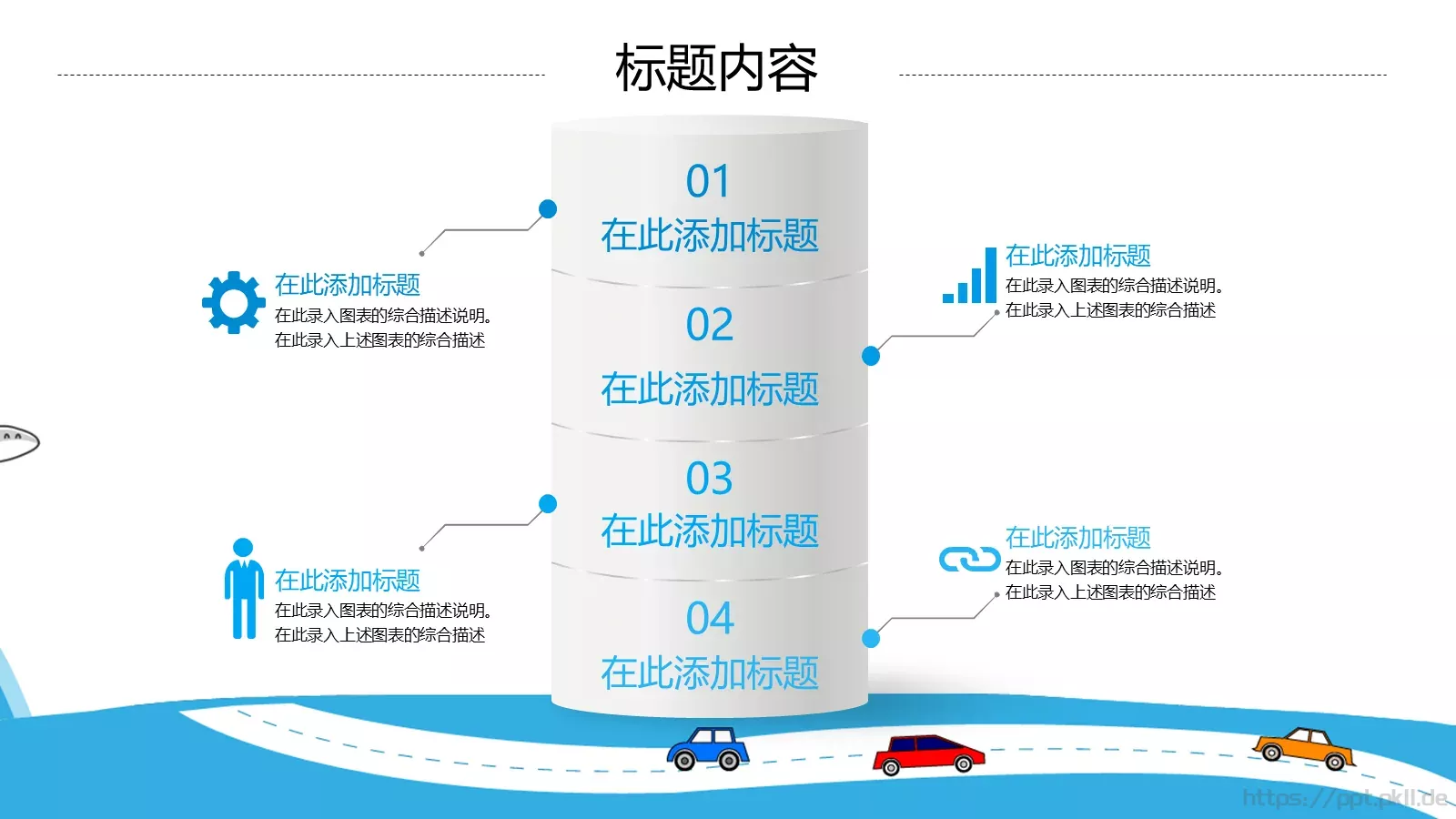 标题内容

01
在此添加标题

02
在此添加标题

03
在此添加标题

04
在此添加标题

在此添加标题
在此录入图表的综合描述说明。
在此录入上述图表的综合描述

在此添加标题
在此录入图表的综合描述说明。
在此录入上述图表的综合描述

在此添加标题
在此录入图表的综合描述说明。
在此录入上述图表的综合描述

在此添加标题
在此录入图表的综合描述说明。
在此录入上述图表的综合描述

https://ppt.pkll.de